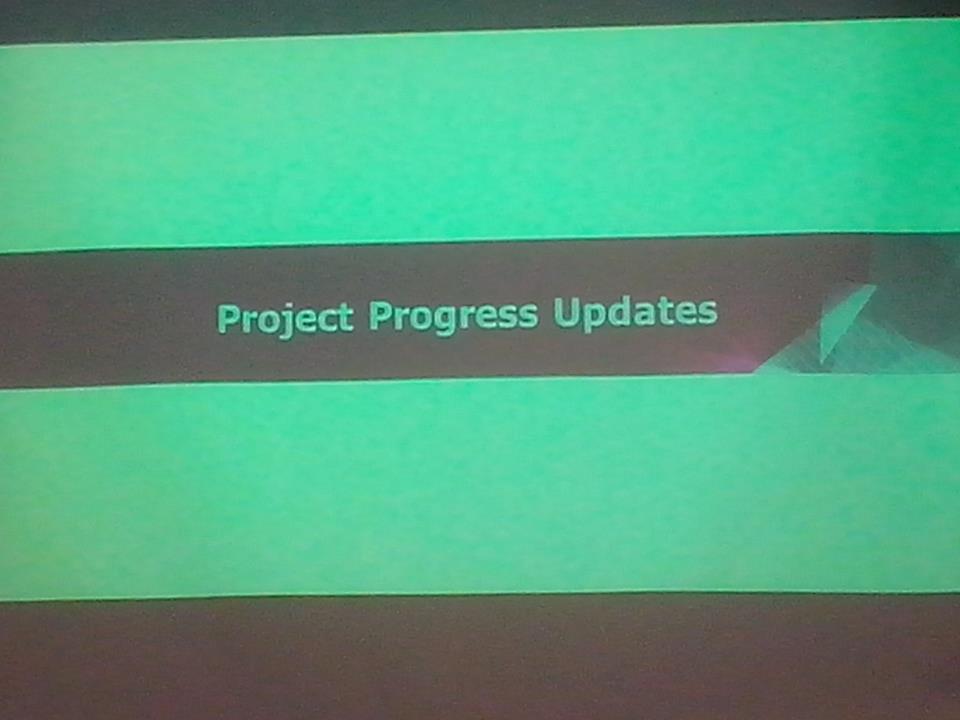 Project Progress Updates